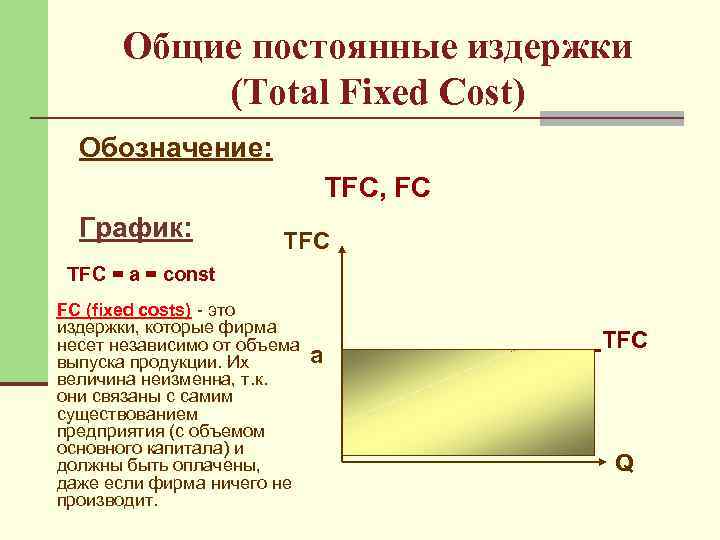 Общие постоянные издержки (Total Fixed Cost)

Обозначение:

TFC, FC

График:

TFC = a = const

FC (fixed costs) - это издержки, которые фирма несет независимо от объема выпуска продукции. Их величина неизменна, т.к. они связаны с самим существованием предприятия (с объемом основного капитала) и должны быть оплачены, даже если фирма ничего не производит.

TFC

a

TFC

Q